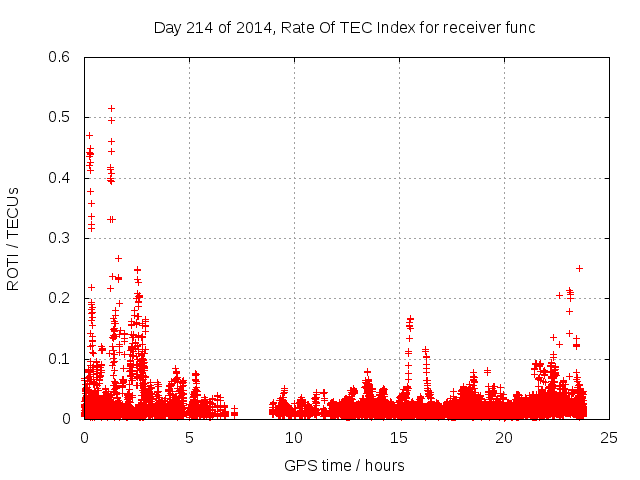 Day 214 of 2014, Rate Of TEC Index for receiver func

ROTI / TECUs

0.6
0.5
0.4
0.3
0.2
0.1
0

0
5
10
15
20
25

GPS time / hours